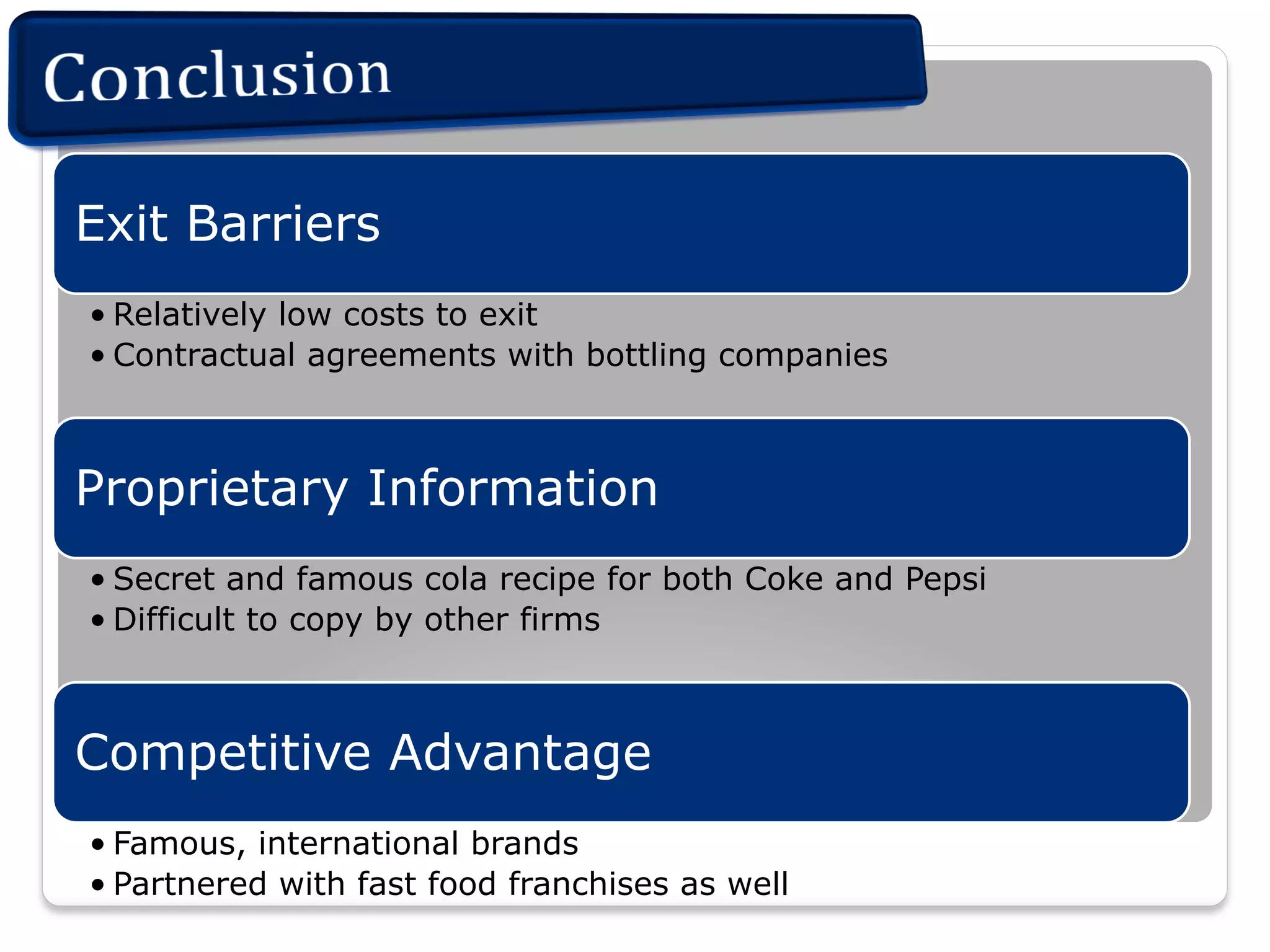 Conclusion

Exit Barriers

• Relatively low costs to exit
• Contractual agreements with bottling companies

Proprietary Information

• Secret and famous cola recipe for both Coke and Pepsi
• Difficult to copy by other firms

Competitive Advantage

• Famous, international brands
• Partnered with fast food franchises as well